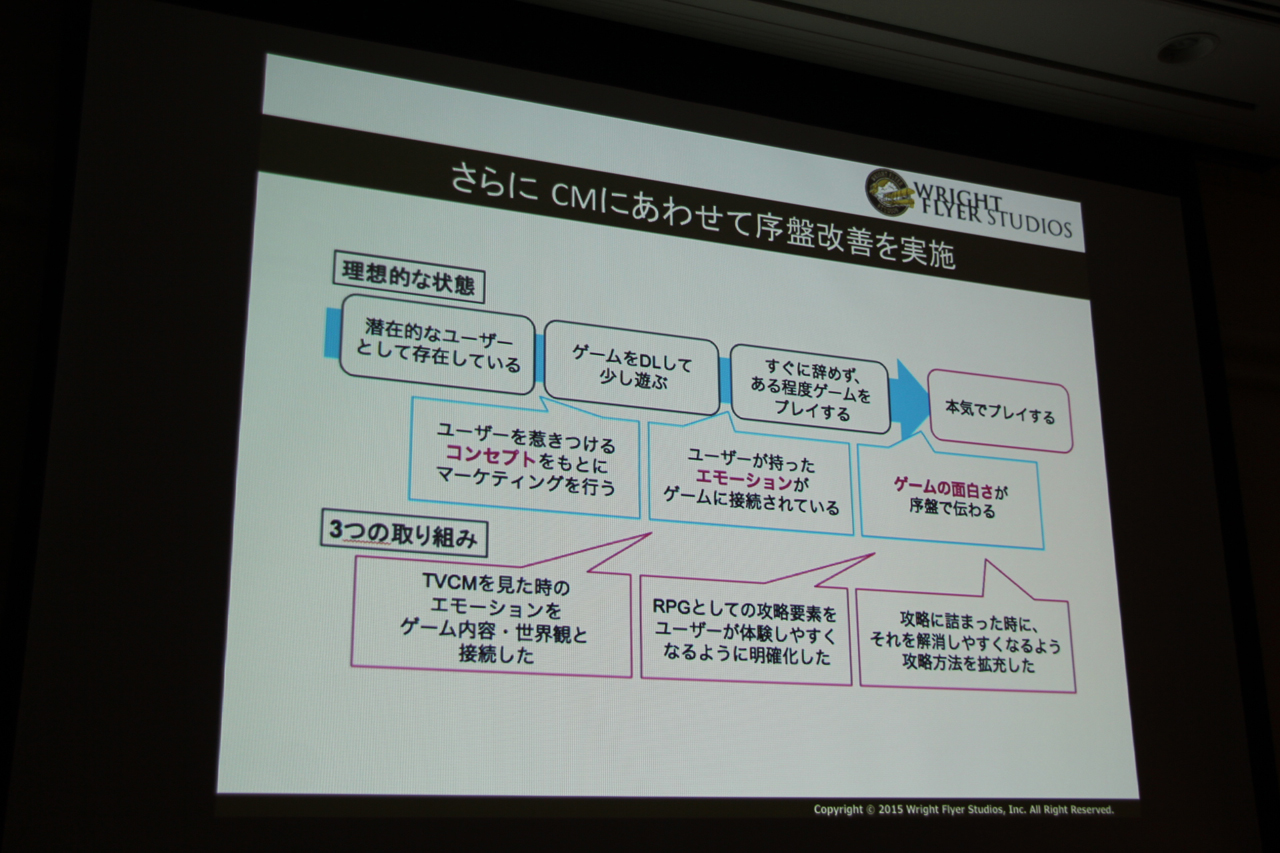 さらに CMにあわせて序盤改善を実施

WRIGHT FLYER STUDIOS

理想的な状態

潜在的なユーザーとして存在している

ゲームをDLして少し遊ぶ

すぐに辞めず、ある程度ゲームをプレイする

本気でプレイする

ユーザーを惹きつけるコンセプトをもとにマーケティングを行う

ユーザーが持ったエモーションがゲームに接続されている

ゲームの面白さが序盤で伝わる

3つの取り組み

TVCMを見た時のエモーションをゲーム内容・世界観と接続した

RPGとしての攻略要素をユーザーが体験しやすくなるように明確化した

攻略に詰まった時に、それを解消しやすくなるよう攻略方法を拡充した

Copyright © 2015 Wright Flyer Studios, Inc. All Right Reserved.